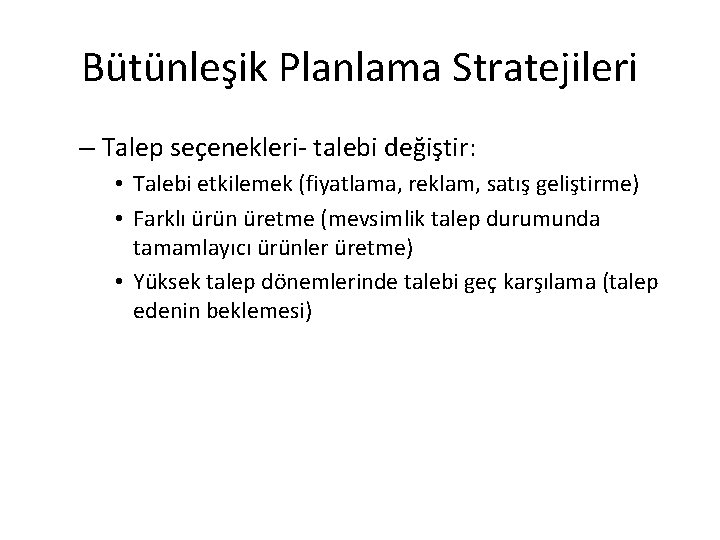 Bütünleşik Planlama Stratejileri

– Talep seçenekleri- talebi değiştir:

• Talebi etkilemek (fiyatlama, reklam, satış geliştirme)

• Farklı ürün üretme (mevsimlik talep durumunda tamamlayıcı ürünler üretme)

• Yüksek talep dönemlerinde talebi geç karşılama (talep edenin beklemesi)